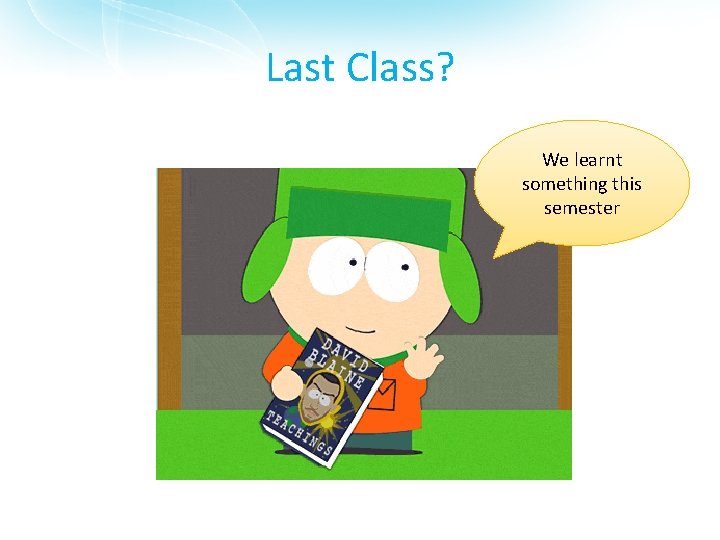 Last Class?

We learnt something this semester

DAVID BLAINE TEACHINGS